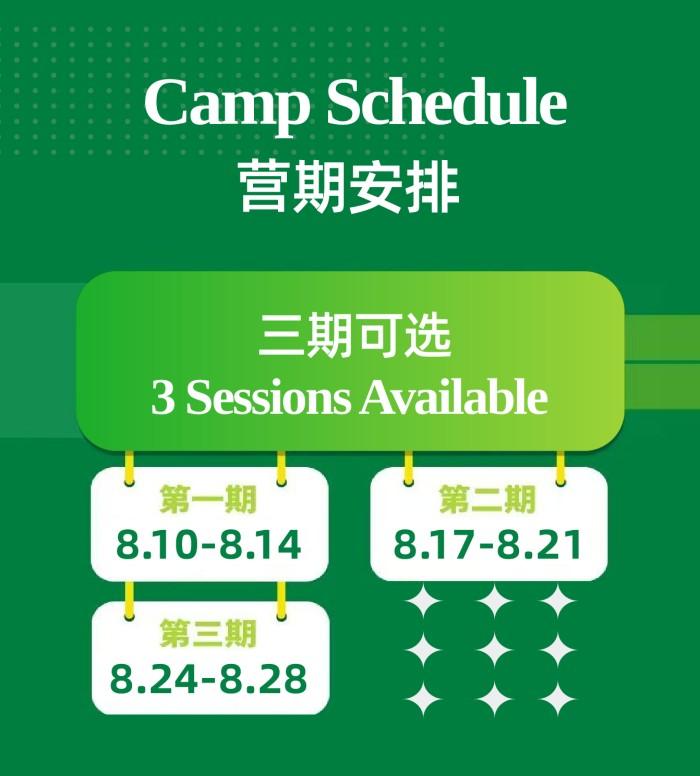 Camp Schedule
营期安排

三期可选
3 Sessions Available

第一期
8.10-8.14

第二期
8.17-8.21

第三期
8.24-8.28